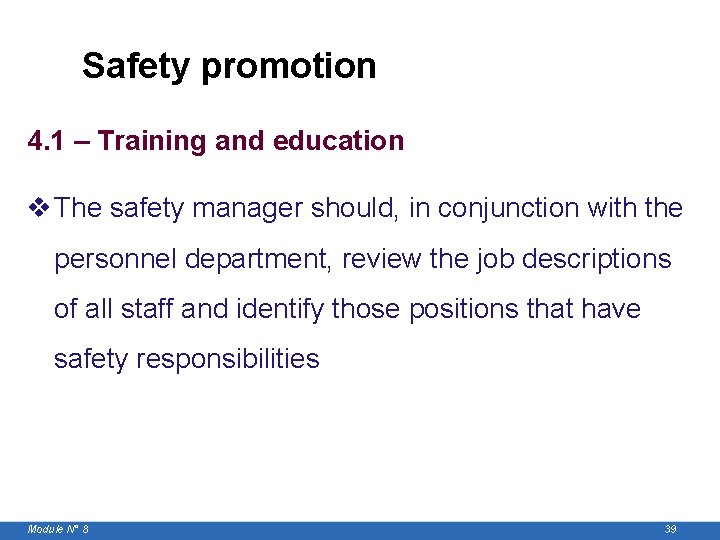 Safety promotion

4.1 – Training and education

❖ The safety manager should, in conjunction with the personnel department, review the job descriptions of all staff and identify those positions that have safety responsibilities

Module N° 8

39